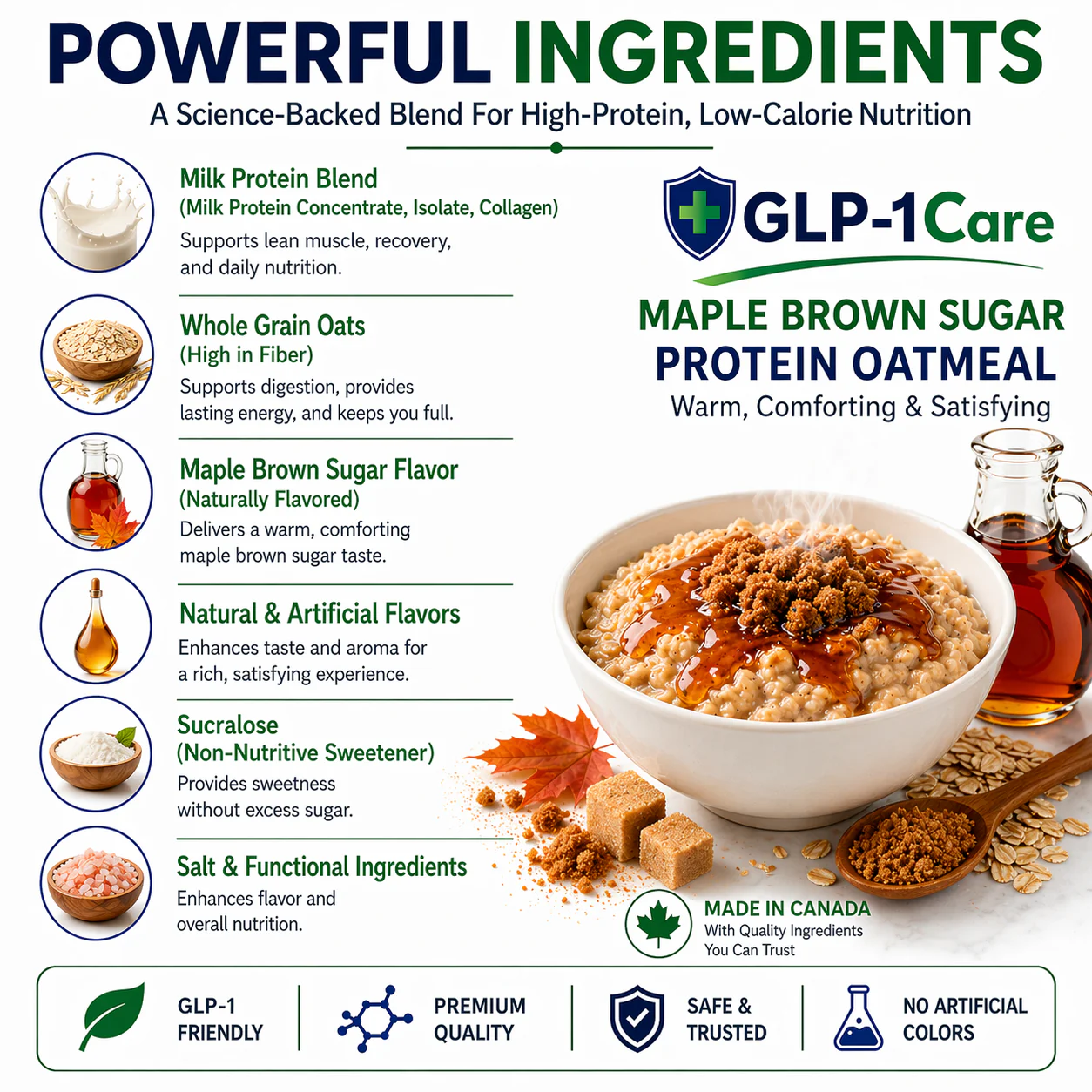 POWERFUL INGREDIENTS

A Science-Backed Blend For High-Protein, Low-Calorie Nutrition

Milk Protein Blend
(Milk Protein Concentrate, Isolate, Collagen)
Supports lean muscle, recovery, and daily nutrition.

Whole Grain Oats
(High in Fiber)
Supports digestion, provides lasting energy, and keeps you full.

Maple Brown Sugar Flavor
(Naturally Flavored)
Delivers a warm, comforting maple brown sugar taste.

Natural & Artificial Flavors
Enhances taste and aroma for a rich, satisfying experience.

Sucralose
(Non-Nutritive Sweetener)
Provides sweetness without excess sugar.

Salt & Functional Ingredients
Enhances flavor and overall nutrition.

GLP-1Care

MAPLE BROWN SUGAR PROTEIN OATMEAL
Warm, Comforting & Satisfying

MADE IN CANADA
With Quality Ingredients You Can Trust

GLP-1 FRIENDLY

PREMIUM QUALITY

SAFE & TRUSTED

NO ARTIFICIAL COLORS